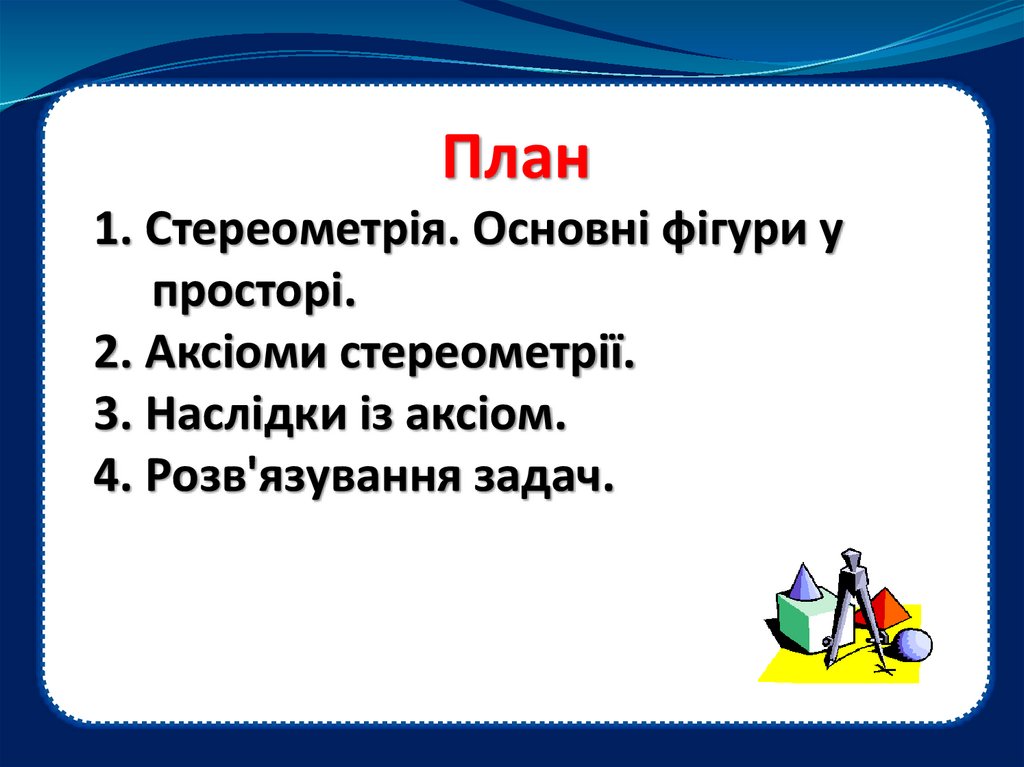 План

1. Стереометрія. Основні фігури у просторі.

2. Аксіоми стереометрії.

3. Наслідки із аксіом.

4. Розв'язування задач.